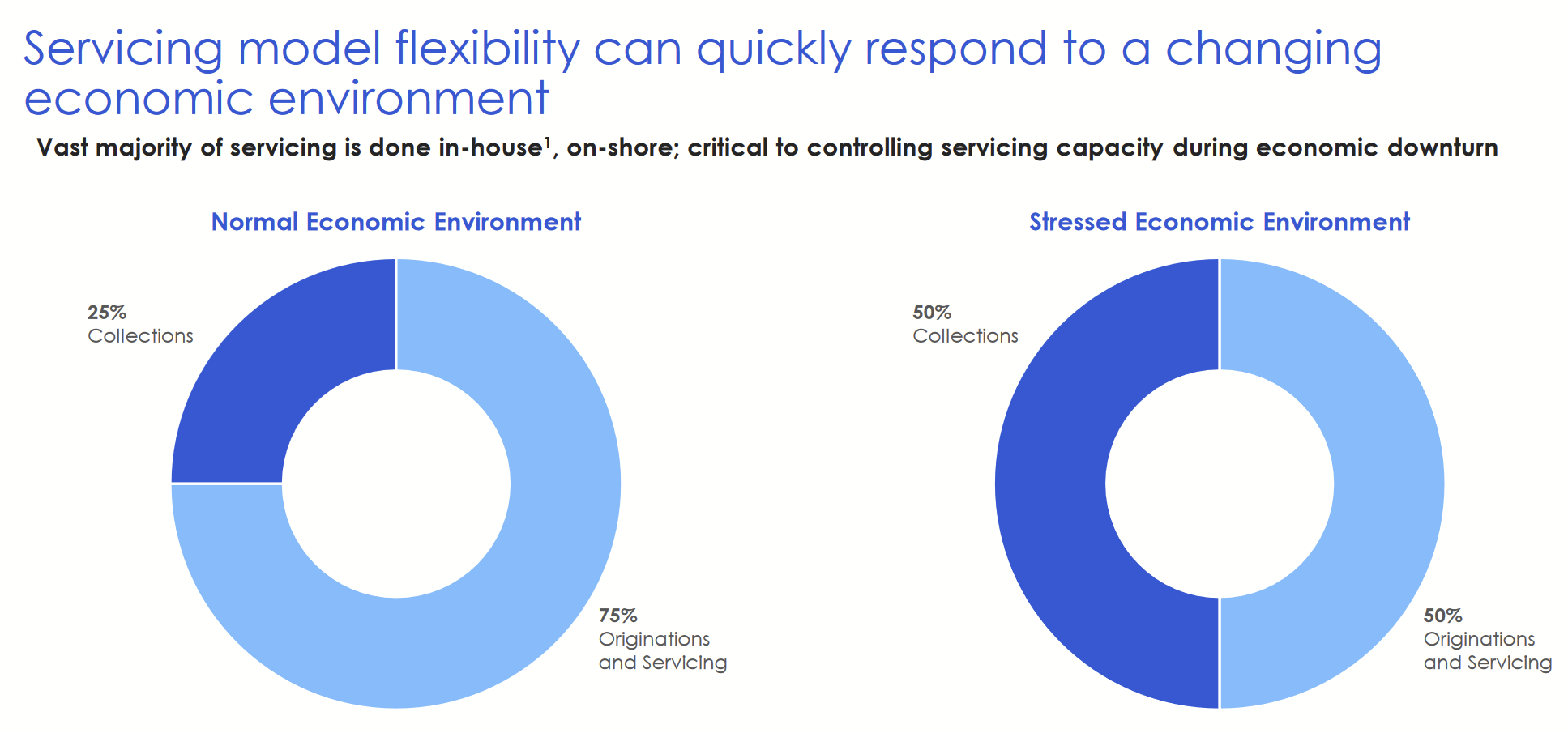 Servicing model flexibility can quickly respond to a changing economic environment

Vast majority of servicing is done in-house$^1$, on-shore; critical to controlling servicing capacity during economic downturn

Normal Economic Environment

25%
Collections

75%
Originations and Servicing

Stressed Economic Environment

50%
Collections

50%
Originations and Servicing